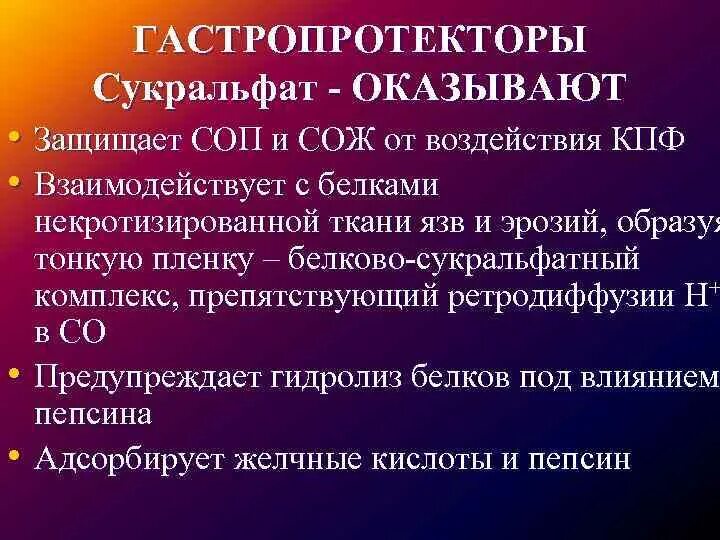 ГАСТРОПРОТЕКТОРЫ
Сукральфат - ОКАЗЫВАЮТ

• Защищает СОП и СОЖ от воздействия КПФ
• Взаимодействует с белками некротизированной ткани язв и эрозий, образуя тонкую пленку – белково-сукральфатный комплекс, препятствующий ретродиффузии $H^+$ в СО
• Предупреждает гидролиз белков под влиянием пепсина
• Адсорбирует желчные кислоты и пепсин